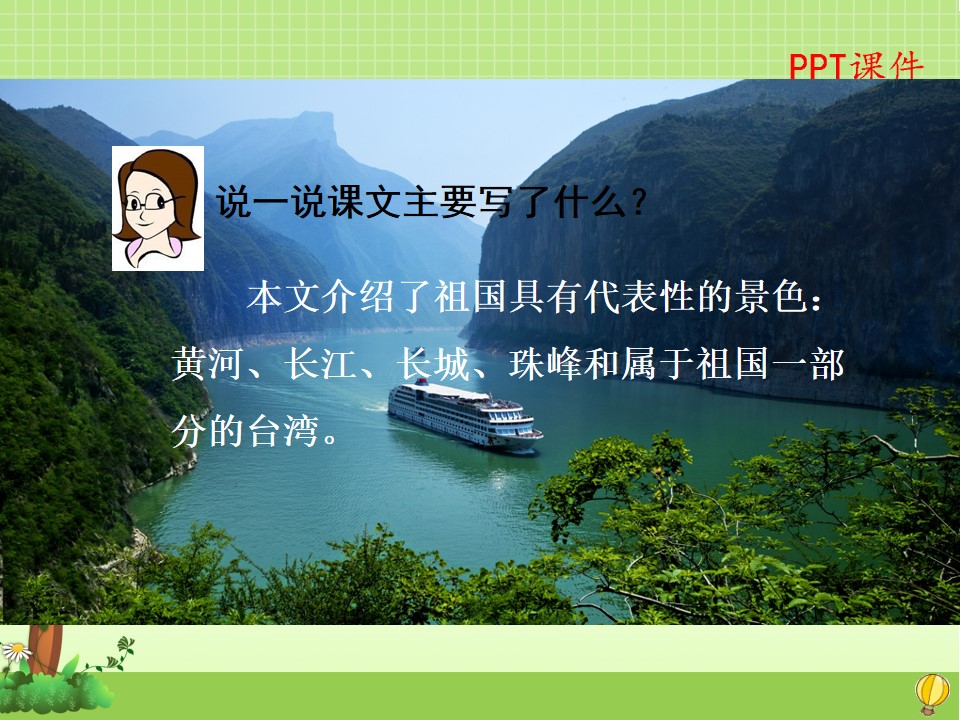 PPT课件

说一说课文主要写了什么?

本文介绍了祖国具有代表性的景色：黄河、长江、长城、珠峰和属于祖国一部分的台湾。